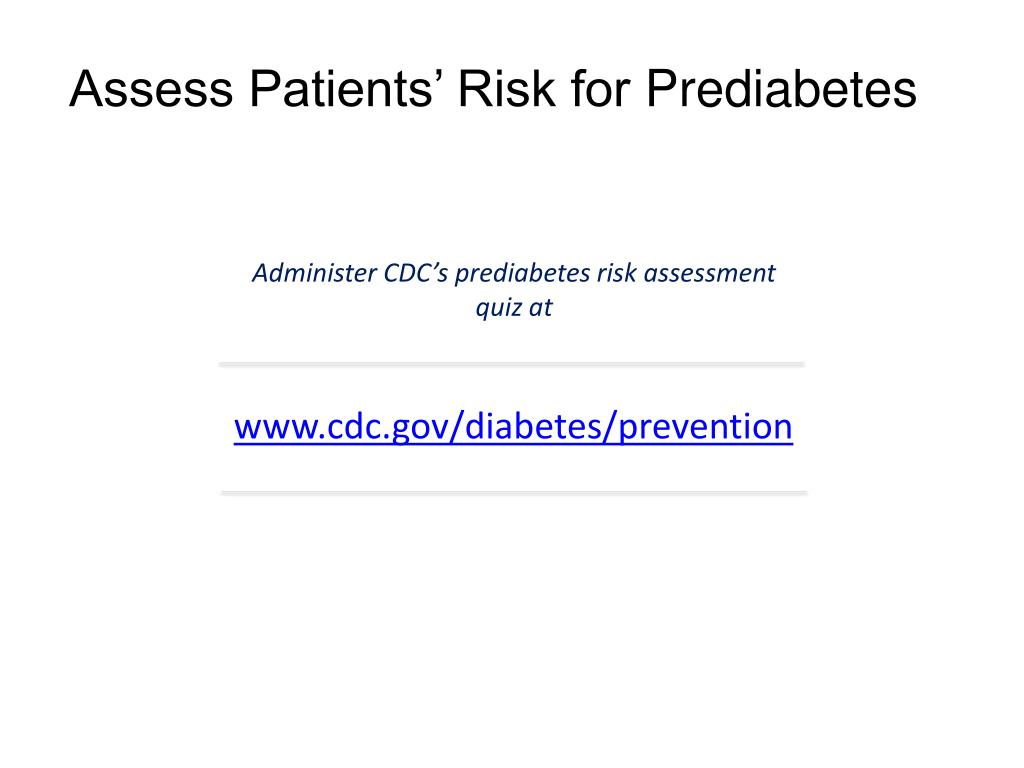 Assess Patients’ Risk for Prediabetes

Administer CDC’s prediabetes risk assessment quiz at

www.cdc.gov/diabetes/prevention